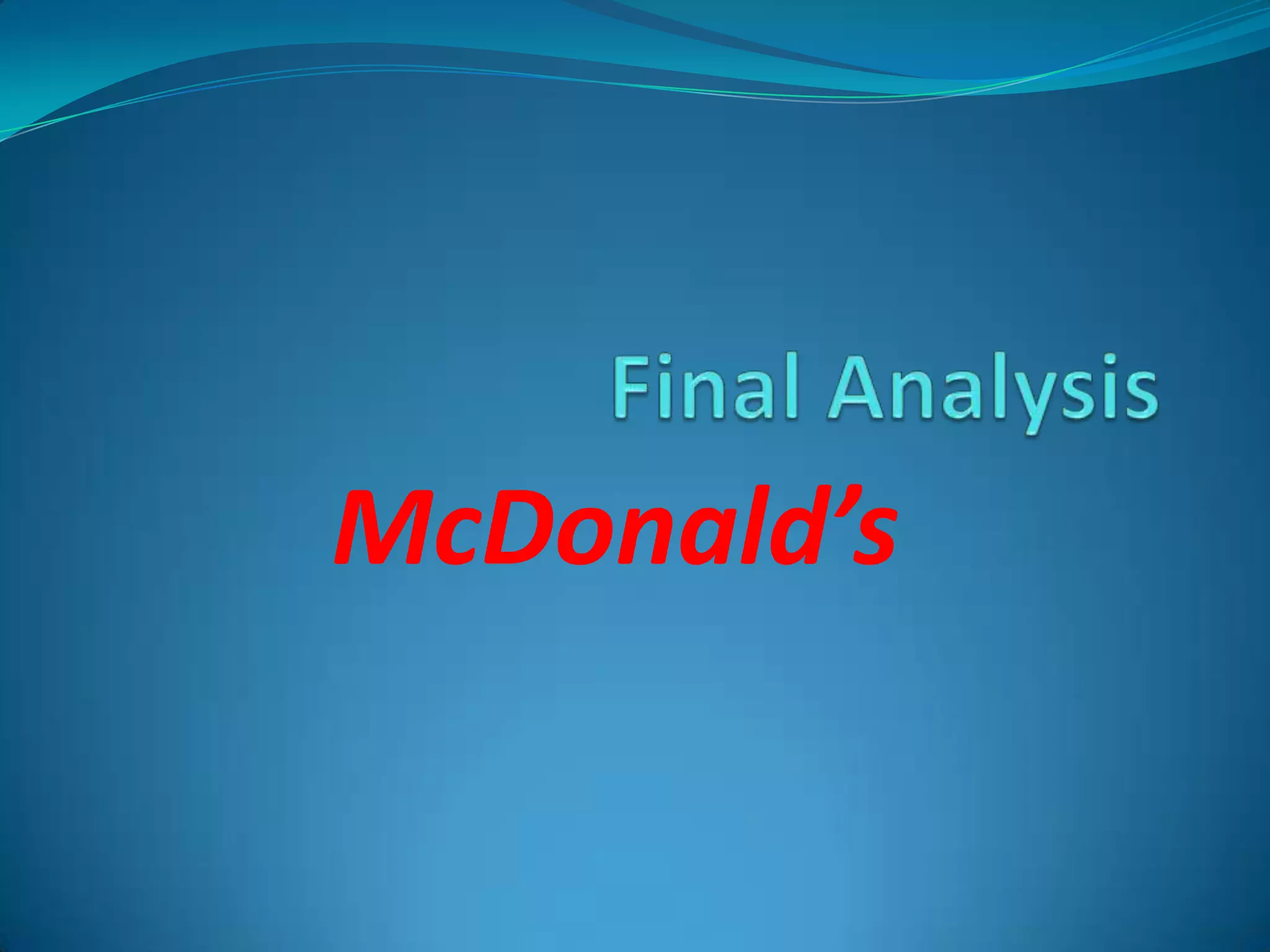 Final Analysis

McDonald’s